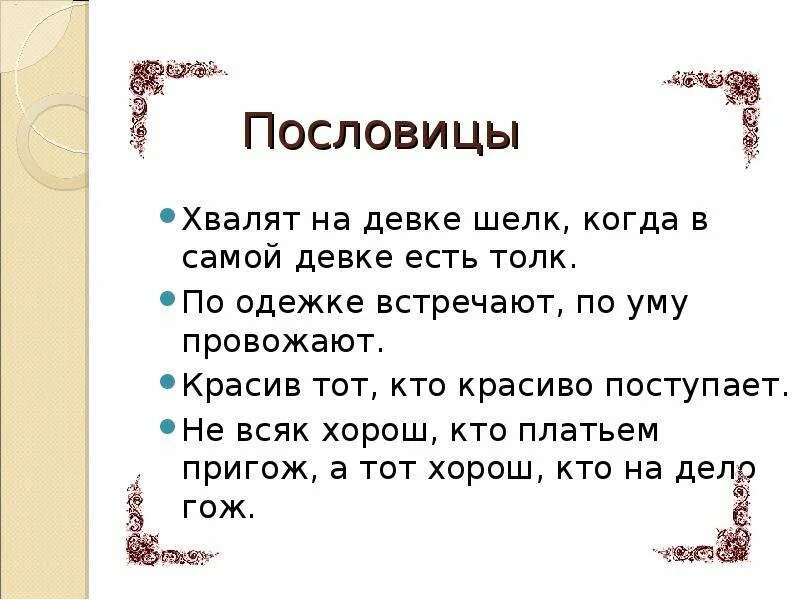 Пословицы

Хвалят на девке шелк, когда в самой девке есть толк.

По одежке встречают, по уму провожают.

Красив тот, кто красиво поступает.

Не всяк хорош, кто платьем пригож, а тот хорош, кто на дело гож.